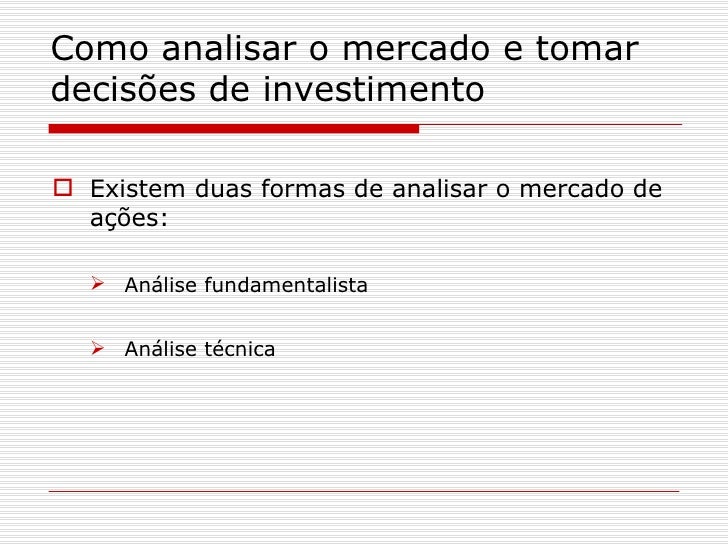 Como analisar o mercado e tomar decisões de investimento

Existem duas formas de analisar o mercado de ações:

Análise fundamentalista

Análise técnica